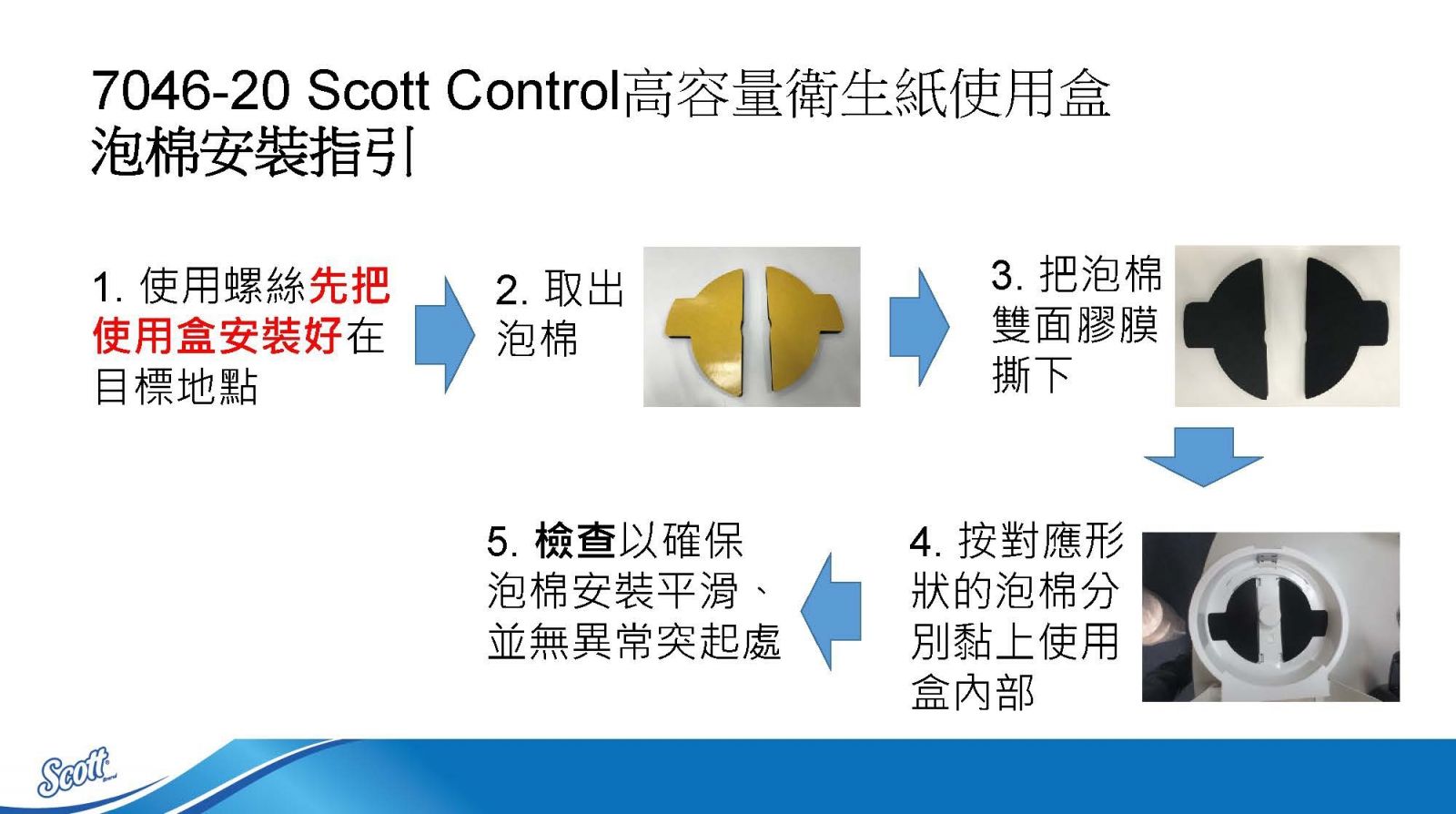 7046-20 Scott Control高容量衛生紙使用盒
泡棉安裝指引

1. 使用螺絲先把使用盒安裝好在目標地點

2. 取出泡棉

3. 把泡棉雙面膠膜撕下

4. 按對應形狀的泡棉分別黏上使用盒內部

5. 檢查以確保泡棉安裝平滑、並無異常突起處

Scott